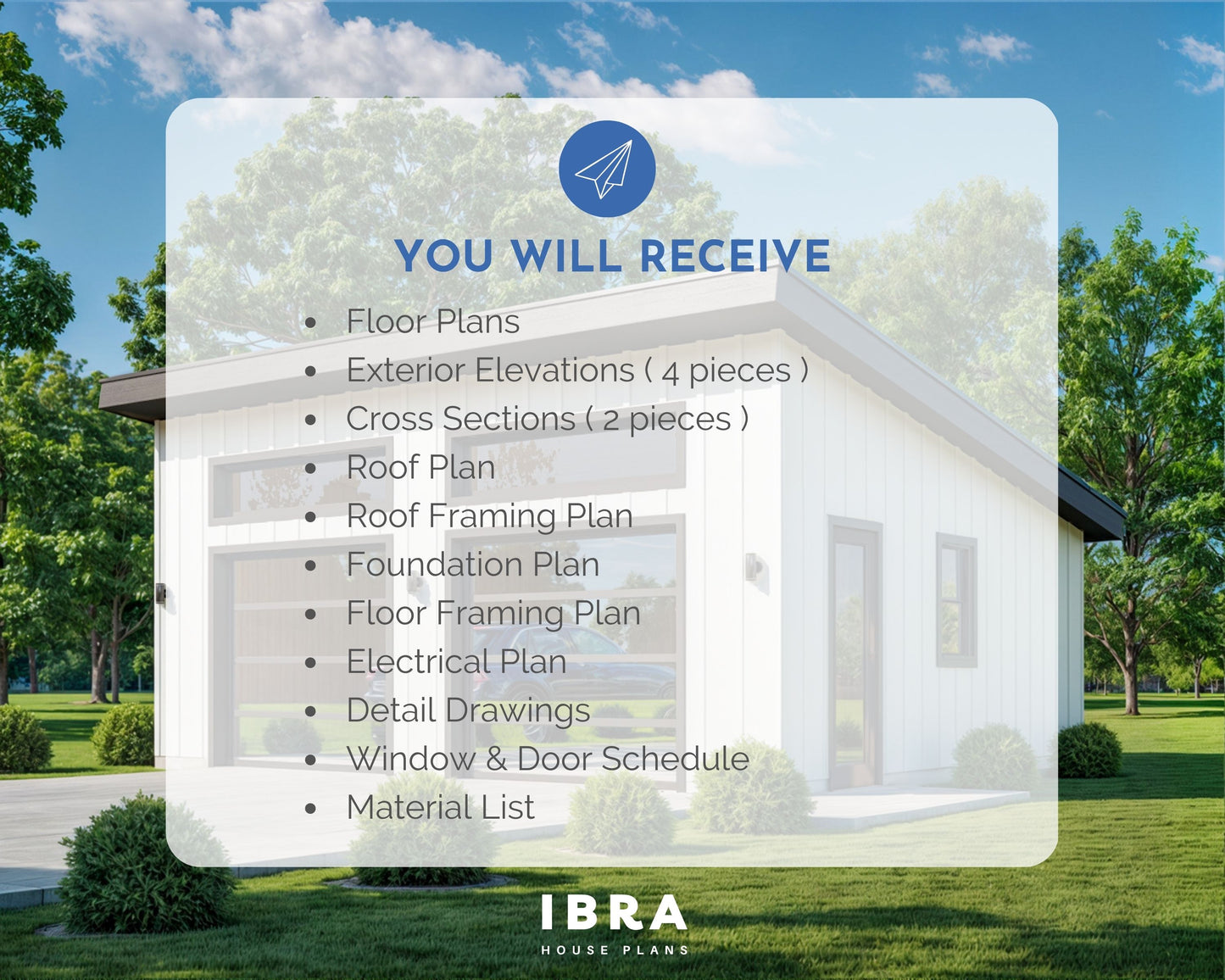 YOU WILL RECEIVE

- Floor Plans
- Exterior Elevations ( 4 pieces )
- Cross Sections ( 2 pieces )
- Roof Plan
- Roof Framing Plan
- Foundation Plan
- Floor Framing Plan
- Electrical Plan
- Detail Drawings
- Window & Door Schedule
- Material List

IBRA
HOUSE PLANS